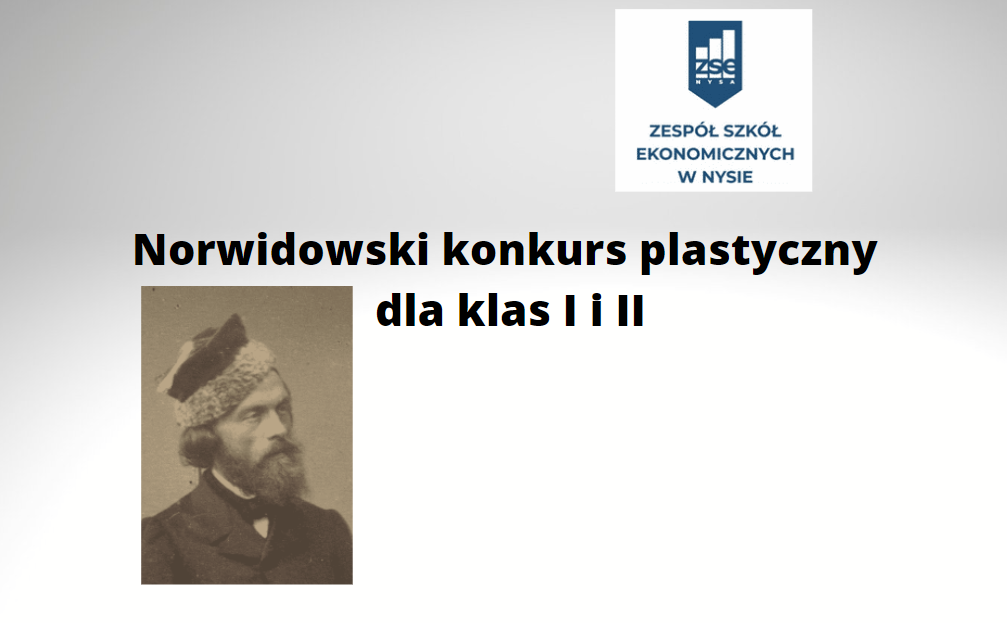 ZSE
NYSA
ZESPÓŁ SZKÓŁ EKONOMICZNYCH W NYSIE

Norwidowski konkurs plastyczny dla klas I i II